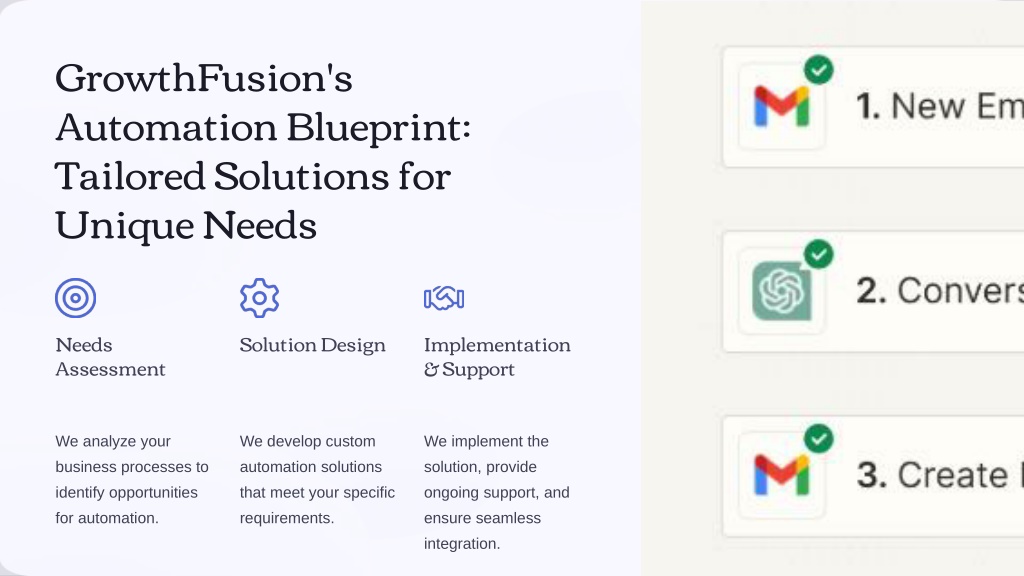 GrowthFusion's Automation Blueprint: Tailored Solutions for Unique Needs

Needs Assessment

We analyze your business processes to identify opportunities for automation.

Solution Design

We develop custom automation solutions that meet your specific requirements.

Implementation & Support

We implement the solution, provide ongoing support, and ensure seamless integration.

1. New Em

2. Convers

3. Create